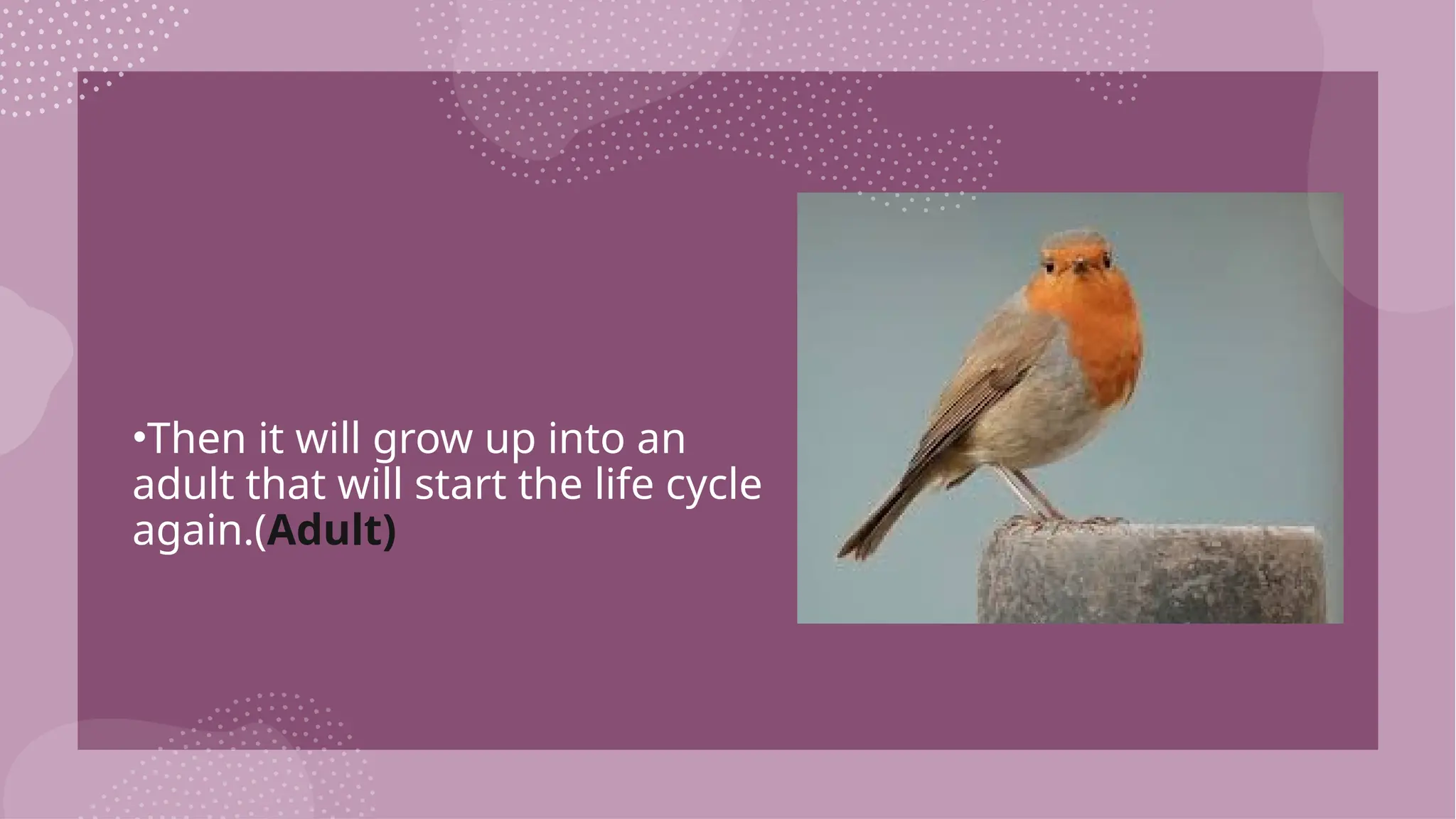 •Then it will grow up into an adult that will start the life cycle again.(Adult)